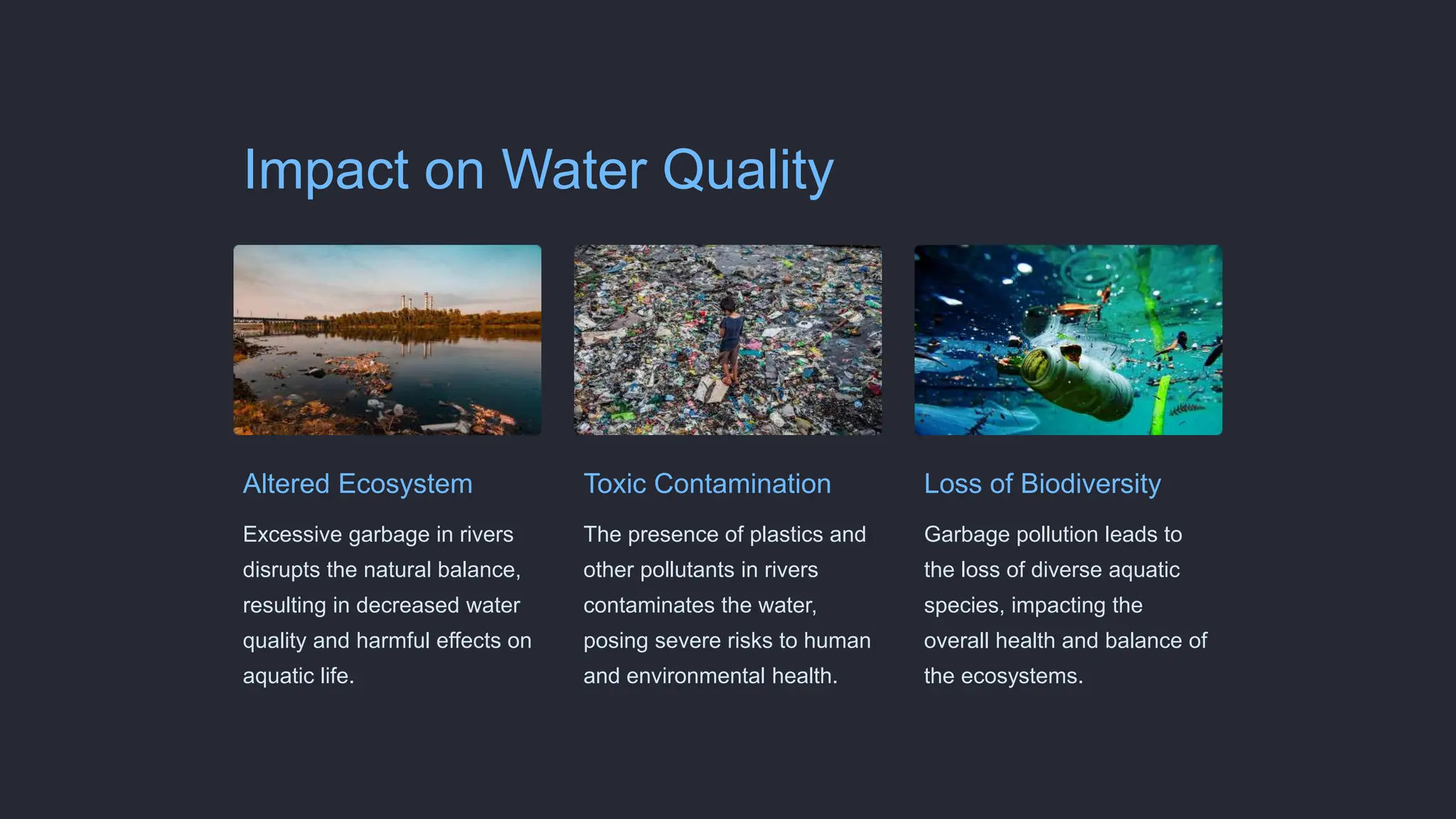 Impact on Water Quality

Altered Ecosystem

Excessive garbage in rivers disrupts the natural balance, resulting in decreased water quality and harmful effects on aquatic life.

Toxic Contamination

The presence of plastics and other pollutants in rivers contaminates the water, posing severe risks to human and environmental health.

Loss of Biodiversity

Garbage pollution leads to the loss of diverse aquatic species, impacting the overall health and balance of the ecosystems.